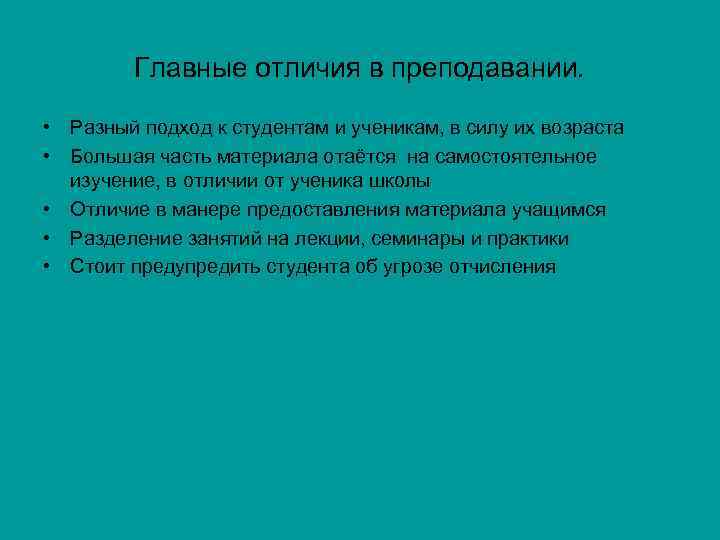 Главные отличия в преподавании.

• Разный подход к студентам и ученикам, в силу их возраста
• Большая часть материала отаётся на самостоятельное изучение, в отличии от ученика школы
• Отличие в манере предоставления материала учащимся
• Разделение занятий на лекции, семинары и практики
• Стоит предупредить студента об угрозе отчисления